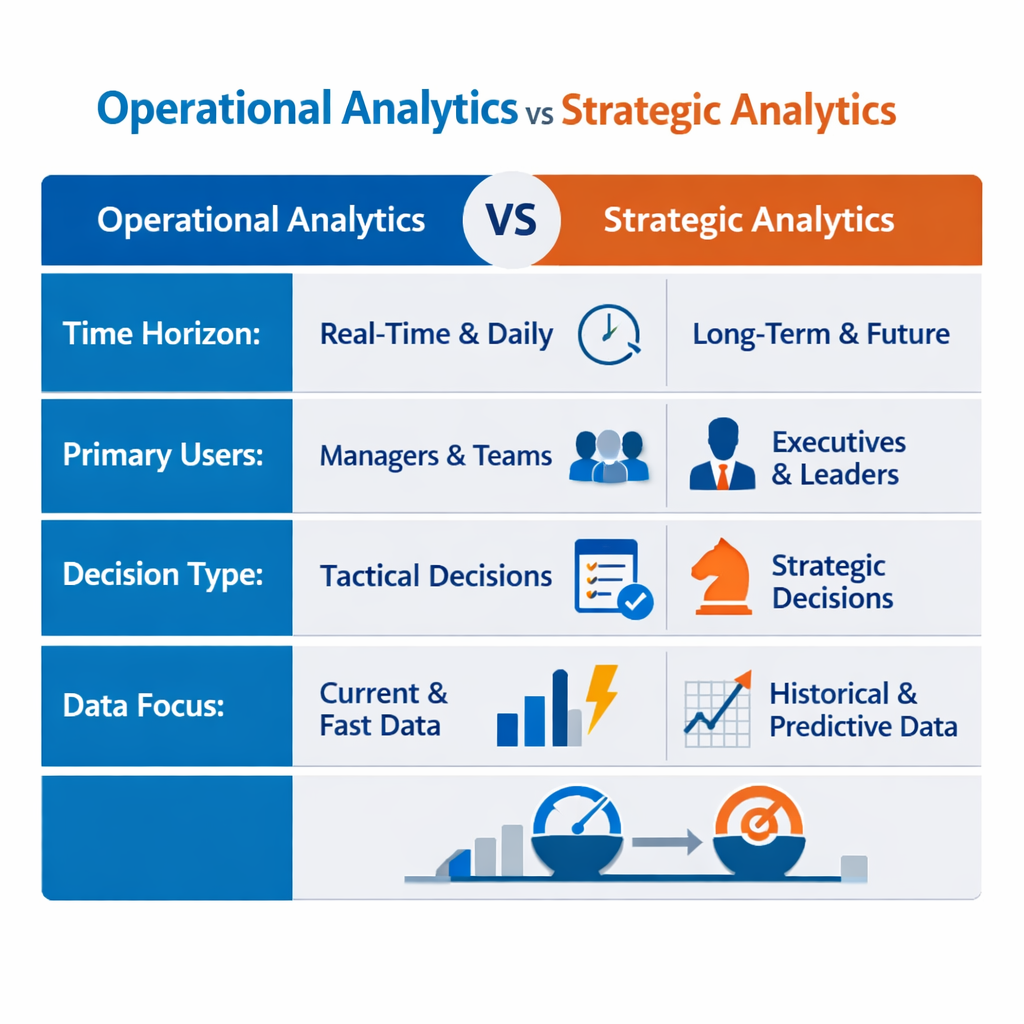 Operational Analytics vs Strategic Analytics

| Operational Analytics | VS | Strategic Analytics |
|---|---|---|
| Time Horizon: | Real-Time & Daily | Long-Term & Future |
| Primary Users: | Managers & Teams | Executives & Leaders |
| Decision Type: | Tactical Decisions | Strategic Decisions |
| Data Focus: | Current & Fast Data | Historical & Predictive Data |